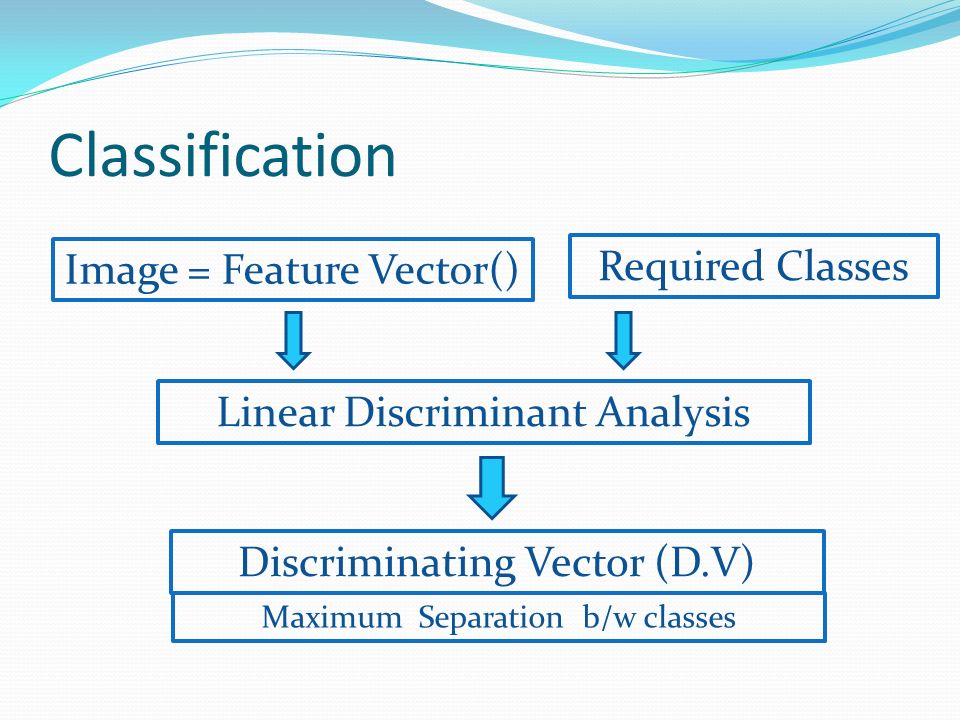 Classification

Image = Feature Vector()

Required Classes

Linear Discriminant Analysis

Discriminating Vector (D.V)

Maximum Separation b/w classes